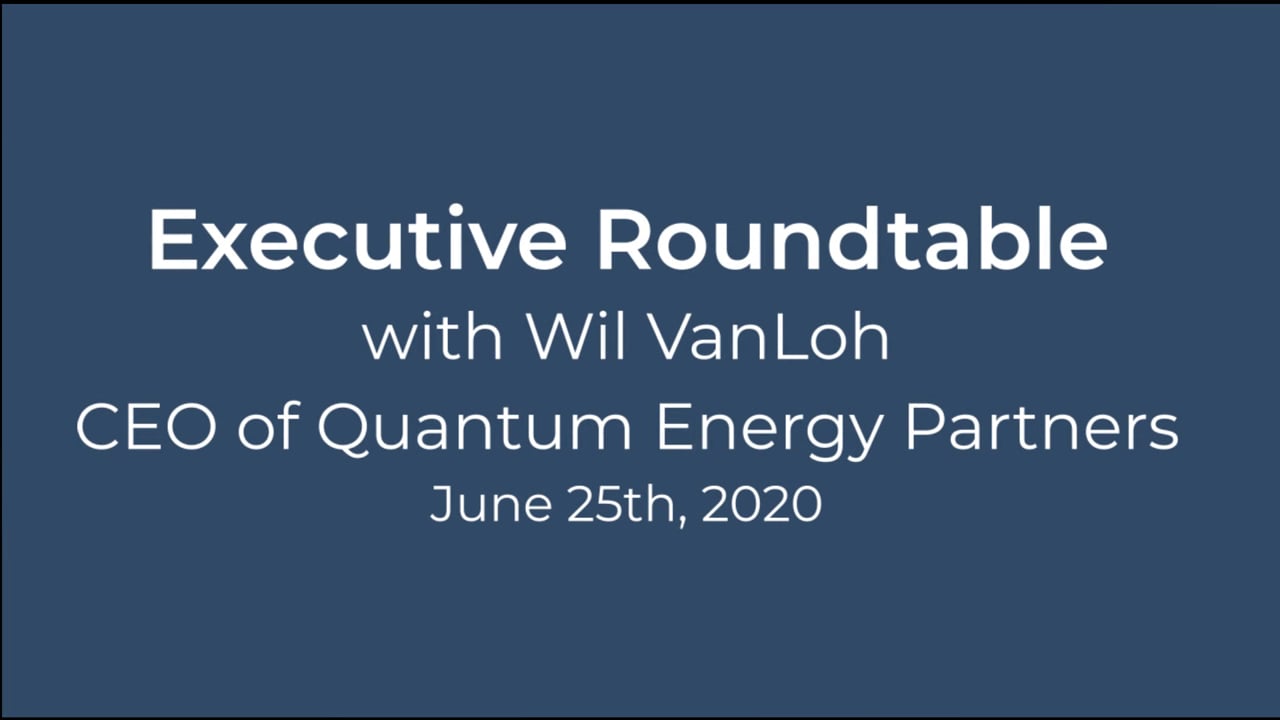 Executive Roundtable
with Wil VanLoh
CEO of Quantum Energy Partners
June 25th, 2020